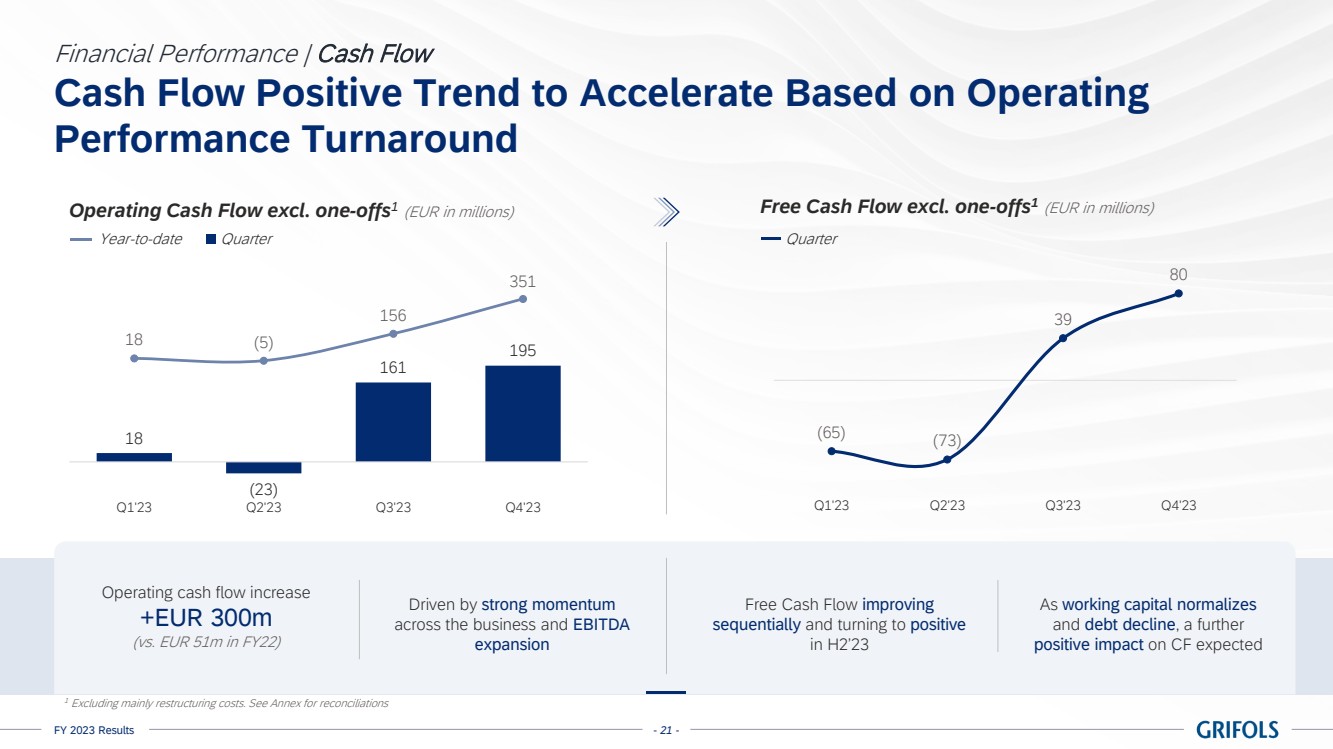 Financial Performance | Cash Flow

Cash Flow Positive Trend to Accelerate Based on Operating Performance Turnaround

Operating Cash Flow excl. one-offs$^1$ (EUR in millions)

Year-to-date Quarter

18 (5) 156 351

18 (23) 161 195

Q1'23 Q2'23 Q3'23 Q4'23

Free Cash Flow excl. one-offs$^1$ (EUR in millions)

Quarter

(65) (73) 39 80

Q1'23 Q2'23 Q3'23 Q4'23

Operating cash flow increase
+EUR 300m
(vs. EUR 51m in FY22)

Driven by strong momentum across the business and EBITDA expansion

Free Cash Flow improving sequentially and turning to positive in H2'23

As working capital normalizes and debt decline, a further positive impact on CF expected

$^1$ Excluding mainly restructuring costs. See Annex for reconciliations

FY 2023 Results

- 21 -

GRIFOLS